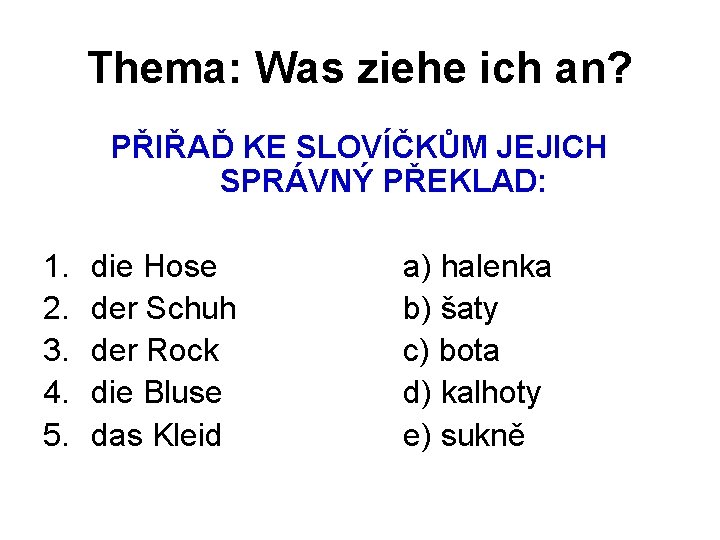 Thema: Was ziehe ich an?

PŘIŘAĎ KE SLOVÍČKŮM JEJICH SPRÁVNÝ PŘEKLAD:

1. die Hose
2. der Schuh
3. der Rock
4. die Bluse
5. das Kleid

a) halenka
b) šaty
c) bota
d) kalhoty
e) sukně